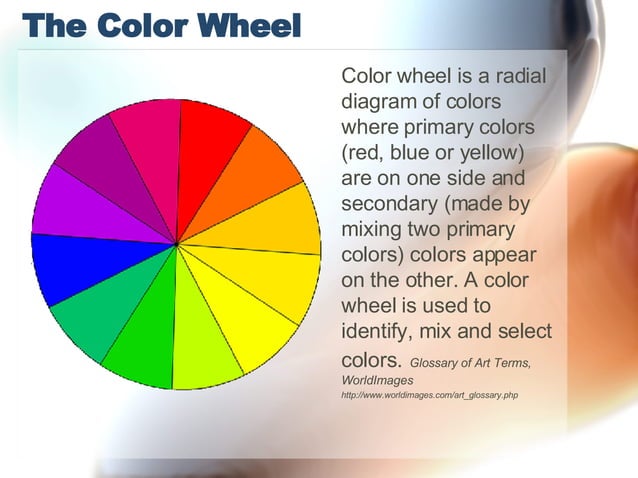 The Color Wheel

Color wheel is a radial diagram of colors where primary colors (red, blue or yellow) are on one side and secondary (made by mixing two primary colors) colors appear on the other. A color wheel is used to identify, mix and select colors. Glossary of Art Terms, WorldImages
http://www.worldimages.com/art_glossary.php